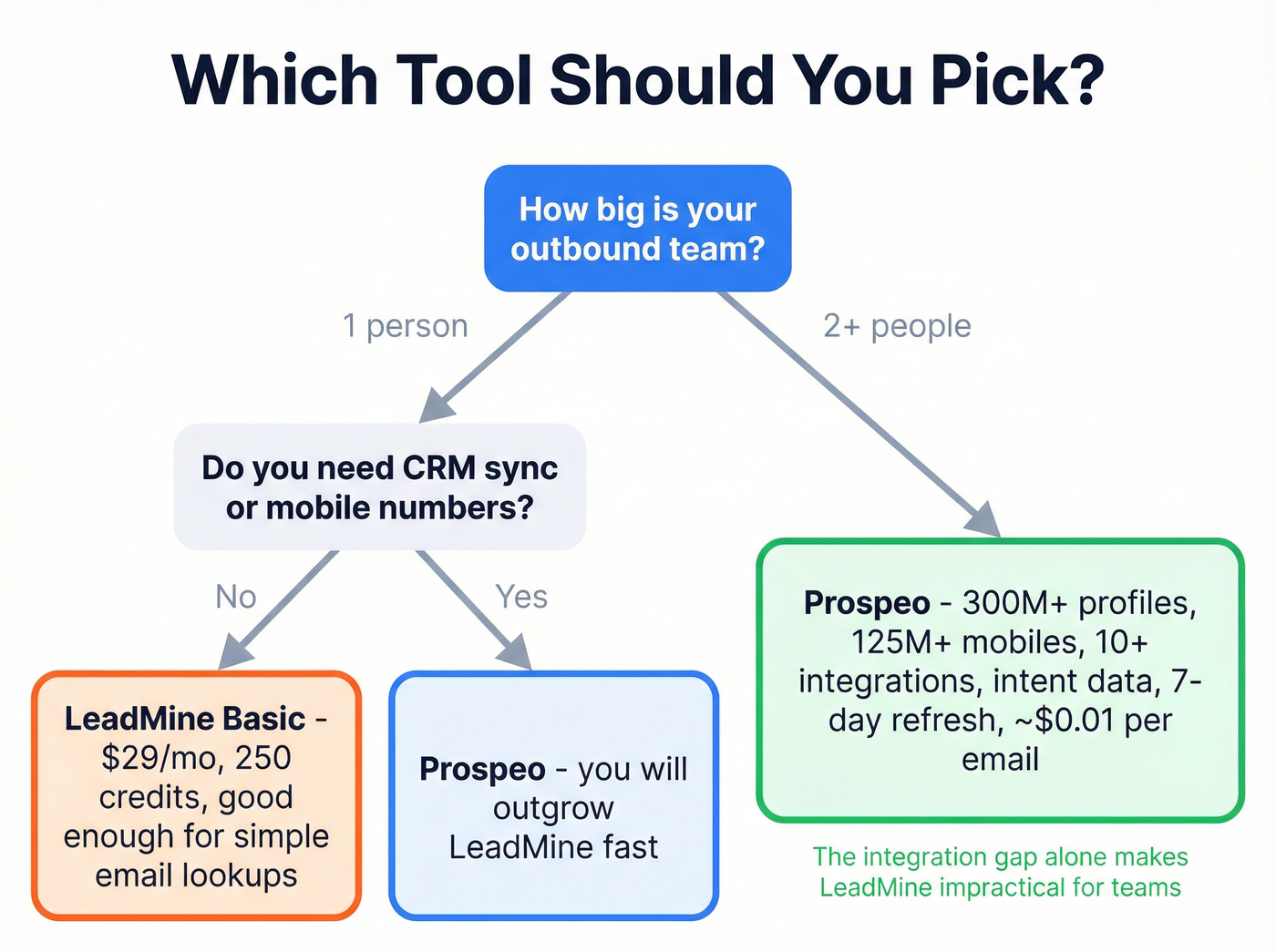 Which Tool Should You Pick?

How big is your outbound team?

1 person

2+ people

Do you need CRM sync or mobile numbers?

No

Yes

LeadMine Basic - $29/mo, 250 credits, good enough for simple email lookups

Prospeo - you will outgrow LeadMine fast

Prospeo - 300M+ profiles, 125M+ mobiles, 10+ integrations, intent data, 7-day refresh, ~$0.01 per email

The integration gap alone makes LeadMine impractical for teams